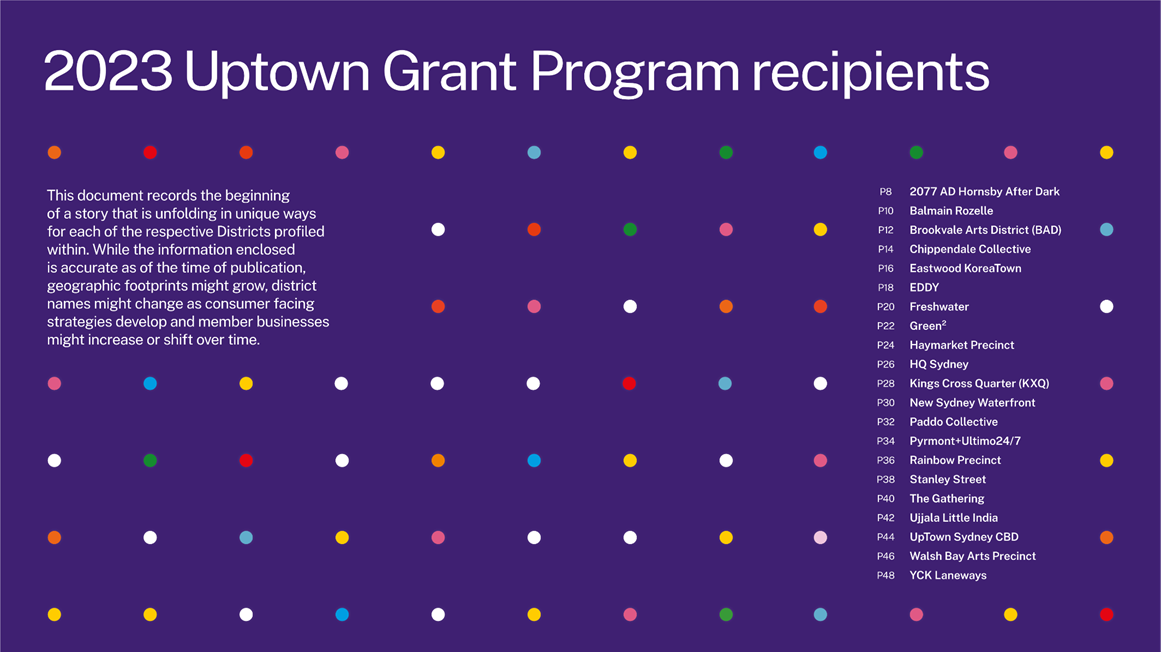 2023 Uptown Grant Program recipients

This document records the beginning of a story that is unfolding in unique ways for each of the respective Districts profiled within. While the information enclosed is accurate as of the time of publication, geographic footprints might grow, district names might change as consumer facing strategies develop and member businesses might increase or shift over time.

P8 2077 AD Hornsby After Dark
P10 Balmain Rozelle
P12 Brookvale Arts District (BAD)
P14 Chippendale Collective
P16 Eastwood KoreaTown
P18 EDDY
P20 Freshwater
P22 Green$^2$
P24 Haymarket Precinct
P26 HQ Sydney
P28 Kings Cross Quarter (KXQ)
P30 New Sydney Waterfront
P32 Paddo Collective
P34 Pyrmont+Ultimo24/7
P36 Rainbow Precinct
P38 Stanley Street
P40 The Gathering
P42 Ujjala Little India
P44 UpTown Sydney CBD
P46 Walsh Bay Arts Precinct
P48 YCK Laneways